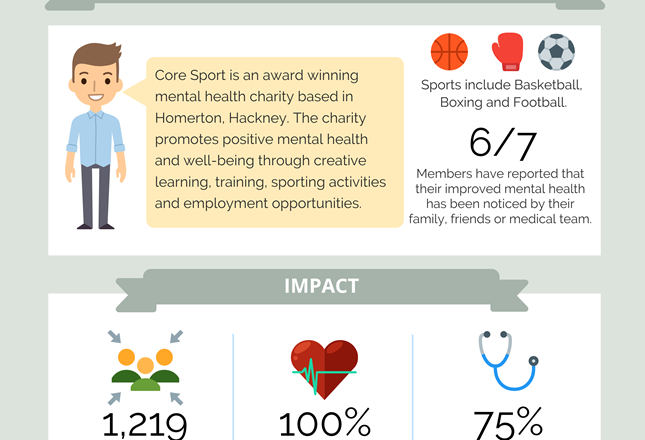 Core Sport is an award winning mental health charity based in Homerton, Hackney. The charity promotes positive mental health and well-being through creative learning, training, sporting activities and employment opportunities.

Sports include Basketball, Boxing and Football.

6/7

Members have reported that their improved mental health has been noticed by their family, friends or medical team.

IMPACT

1,219

100%

75%